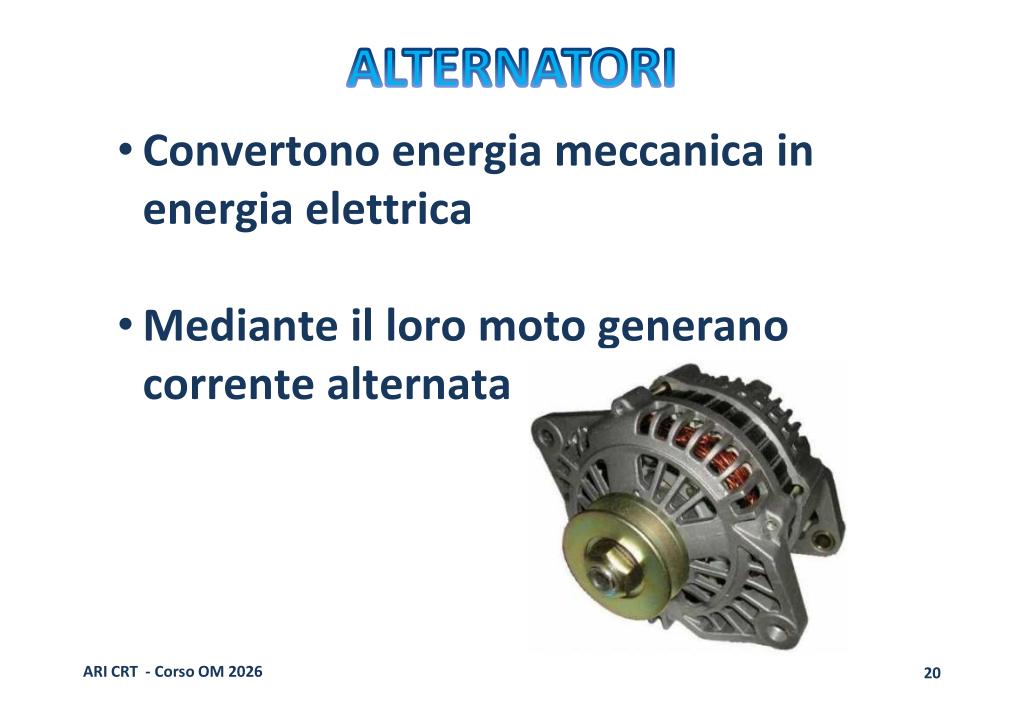 ALTERNATORI

• Convertono energia meccanica in energia elettrica

• Mediante il loro moto generano corrente alternata

ARI CRT - Corso OM 2026

20